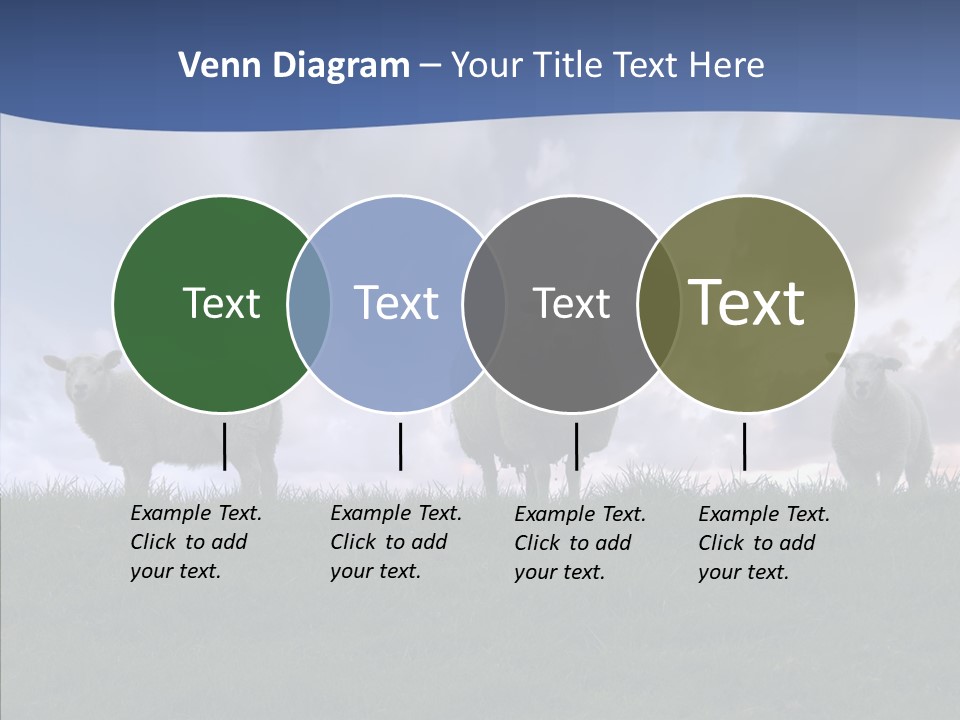 Venn Diagram – Your Title Text Here

Text

Text

Text

Text

Example Text. Click to add your text.

Example Text. Click to add your text.

Example Text. Click to add your text.

Example Text. Click to add your text.